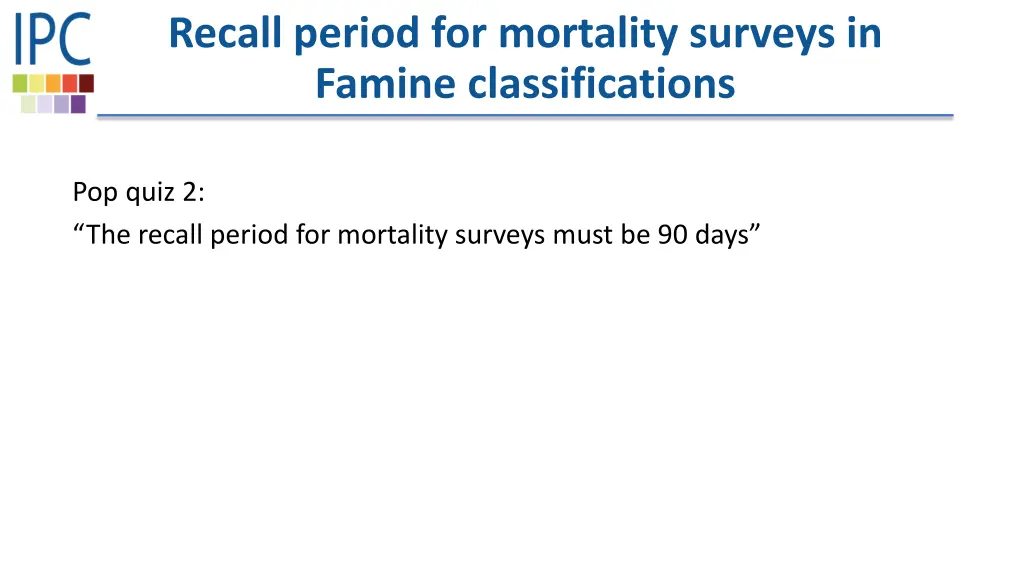 IPC

Recall period for mortality surveys in Famine classifications

Pop quiz 2:
“The recall period for mortality surveys must be 90 days”